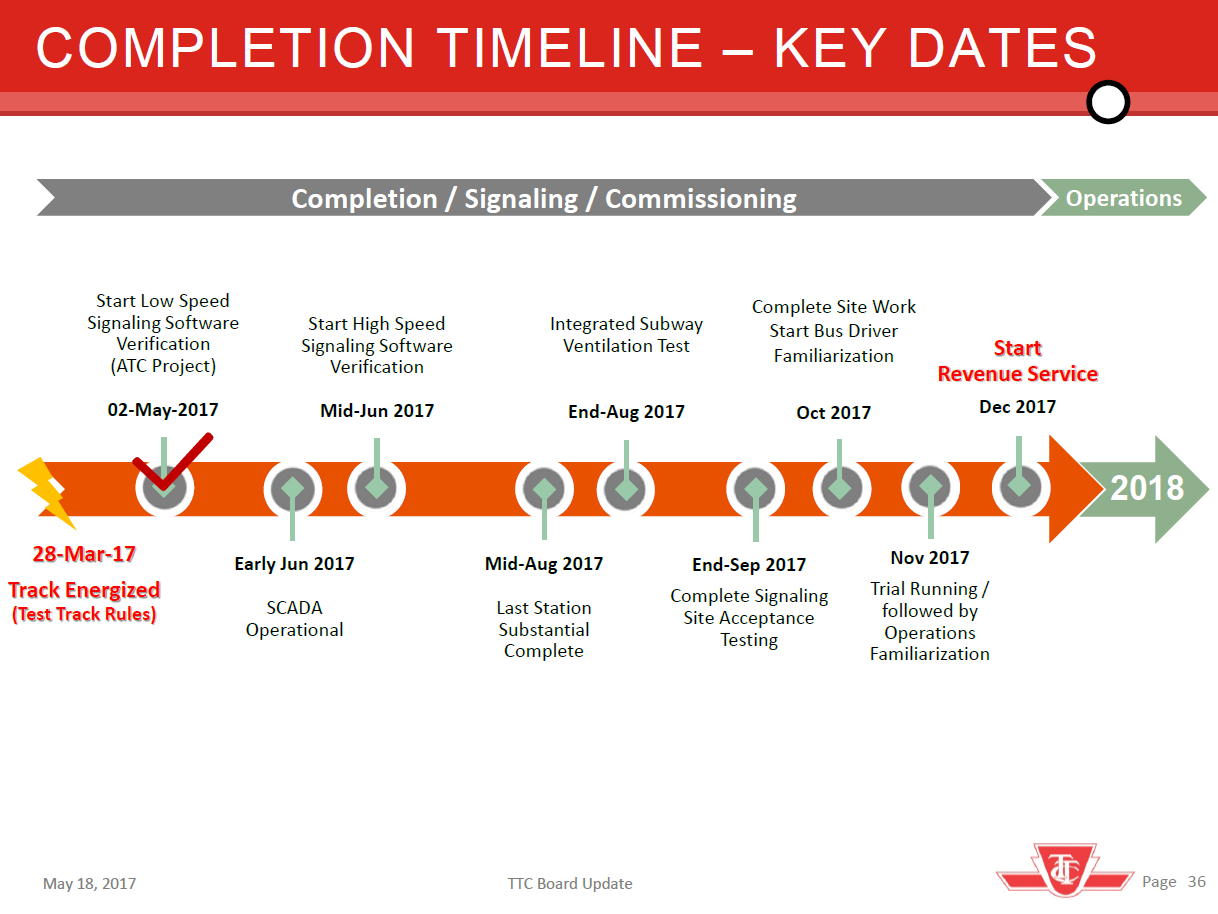 COMPLETION TIMELINE – KEY DATES

Completion / Signaling / Commissioning

Operations

Start Low Speed Signaling Software Verification (ATC Project)

02-May-2017

Start High Speed Signaling Software Verification

Mid-Jun 2017

Integrated Subway Ventilation Test

End-Aug 2017

Complete Site Work Start Bus Driver Familiarization

Oct 2017

Start Revenue Service

Dec 2017

2018

28-Mar-17

Track Energized (Test Track Rules)

Early Jun 2017

SCADA Operational

Mid-Aug 2017

Last Station Substantial Complete

End-Sep 2017

Complete Signaling Site Acceptance Testing

Nov 2017

Trial Running / followed by Operations Familiarization

May 18, 2017

TTC Board Update

Page 36